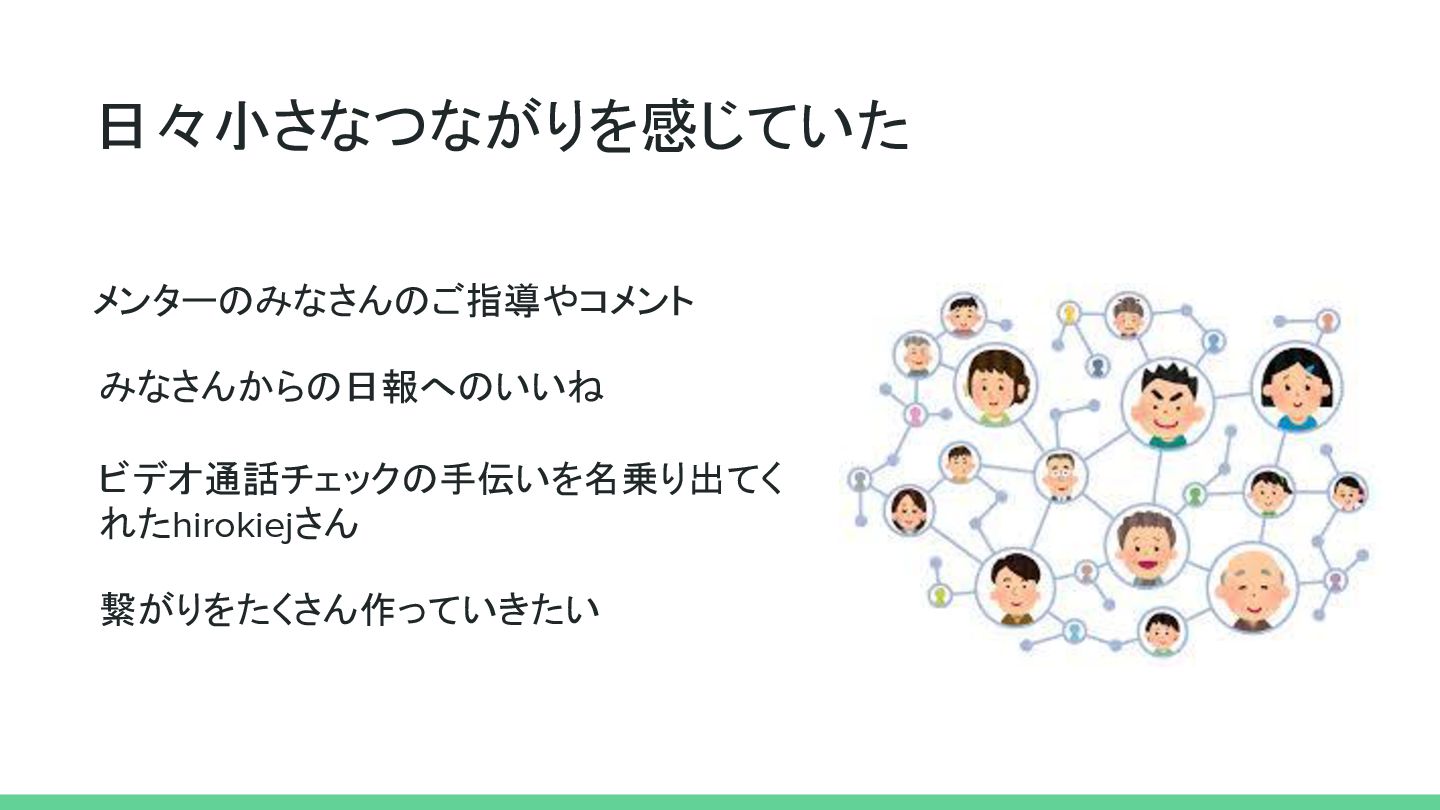 日々小さなつながりを感じていた

メンターのみなさんのご指導やコメント

みなさんからの日報へのいいね

ビデオ通話チェックの手伝いを名乗り出てくれたhirokiejさん

繋がりをたくさん作っていきたい